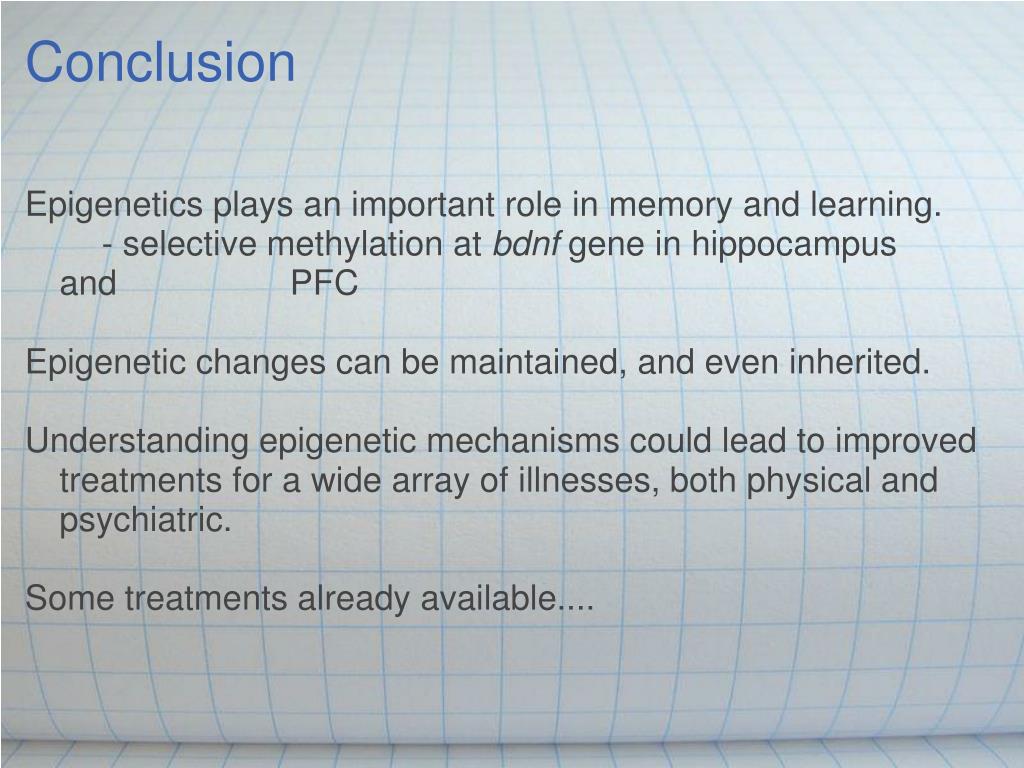 Conclusion

Epigenetics plays an important role in memory and learning.
- selective methylation at bdnf gene in hippocampus and PFC

Epigenetic changes can be maintained, and even inherited.

Understanding epigenetic mechanisms could lead to improved treatments for a wide array of illnesses, both physical and psychiatric.

Some treatments already available....